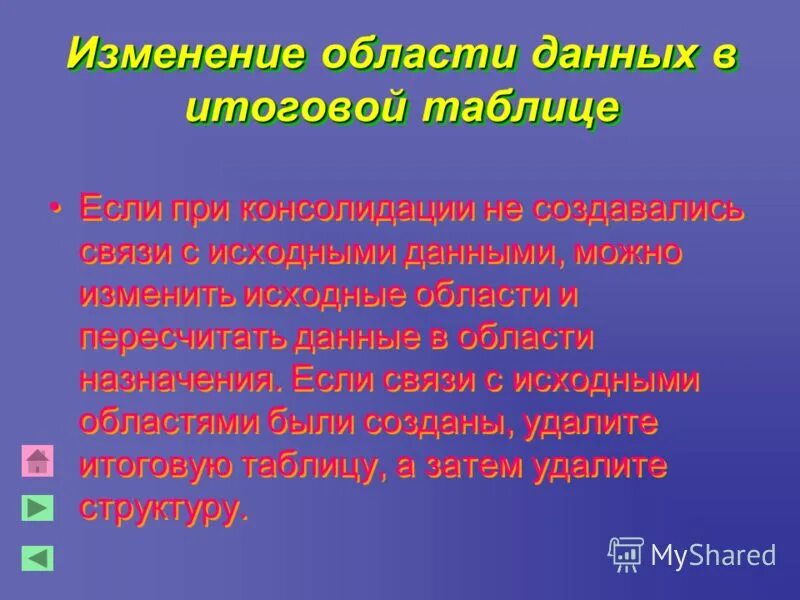 Изменение области данных в итоговой таблице

• Если при консолидации не создавались связи с исходными данными, можно изменить исходные области и пересчитать данные в области назначения. Если связи с исходными областями были созданы, удалите итоговую таблицу, а затем удалите структуру.

MyShared